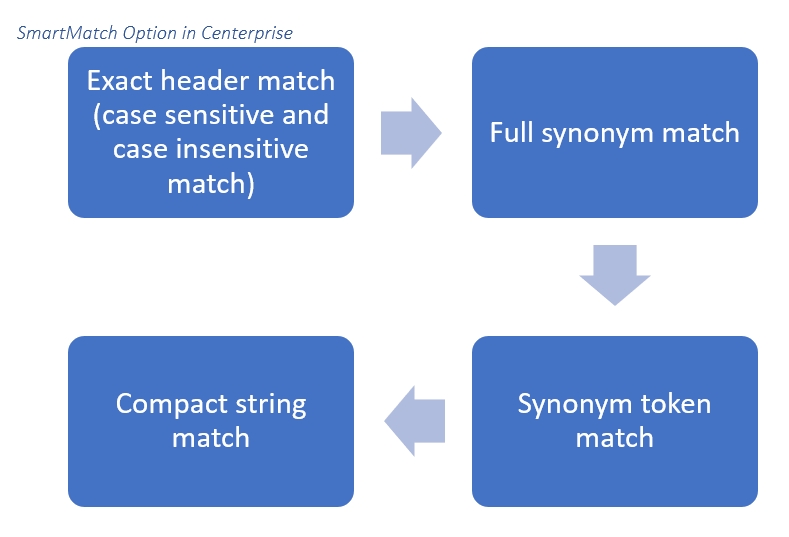 SmartMatch Option in Centerprise

Exact header match (case sensitive and case insensitive match)

Full synonym match

Synonym token match

Compact string match